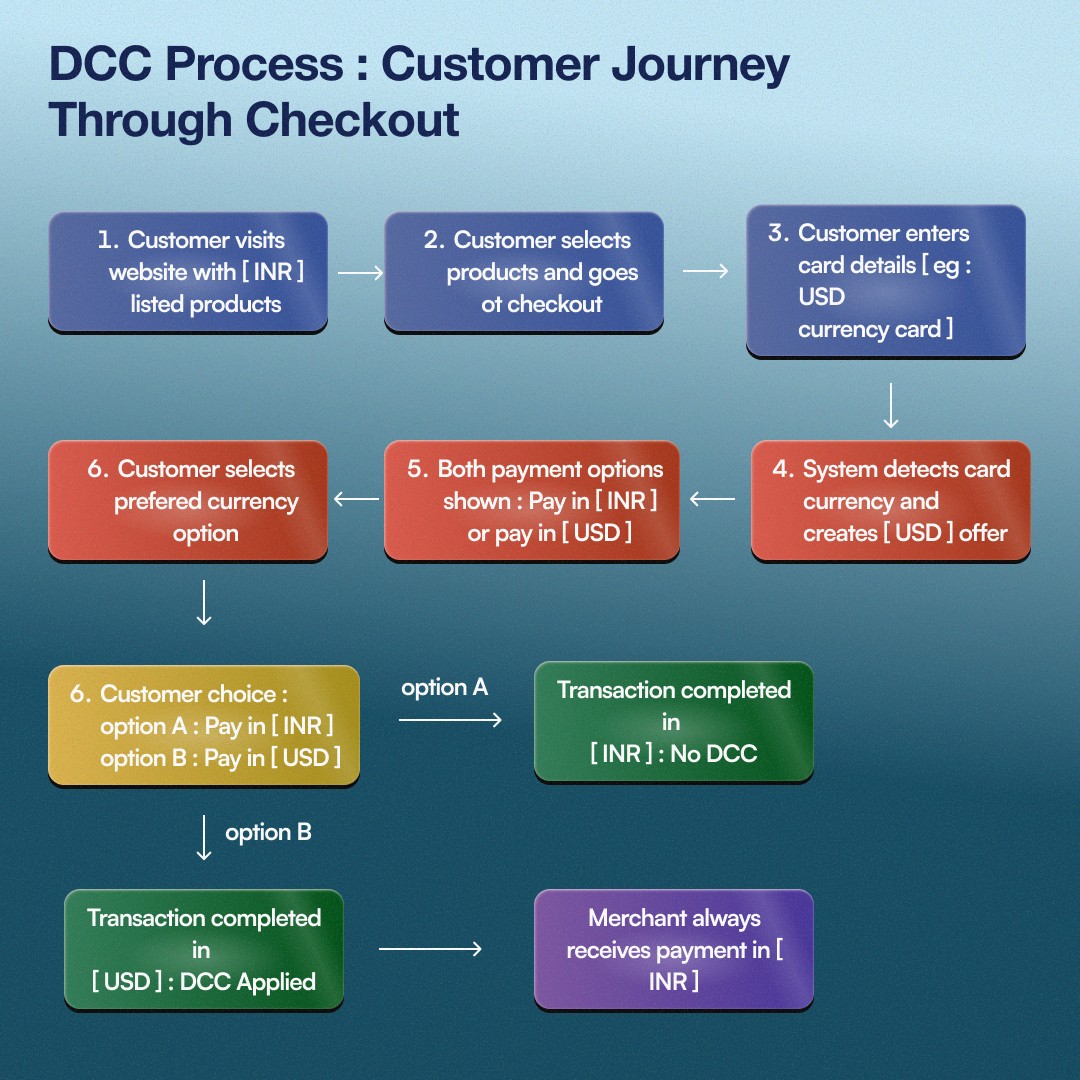 DCC Process : Customer Journey Through Checkout

1. Customer visits website with [ INR ] listed products

2. Customer selects products and goes ot checkout

3. Customer enters card details [ eg : USD currency card ]

4. System detects card currency and creates [ USD ] offer

5. Both payment options shown : Pay in [ INR ] or pay in [ USD ]

6. Customer selects prefered currency option

6. Customer choice : option A : Pay in [ INR ] option B : Pay in [ USD ]

option A

Transaction completed in [ INR ] : No DCC

option B

Transaction completed in [ USD ] : DCC Applied

Merchant always receives payment in [ INR ]